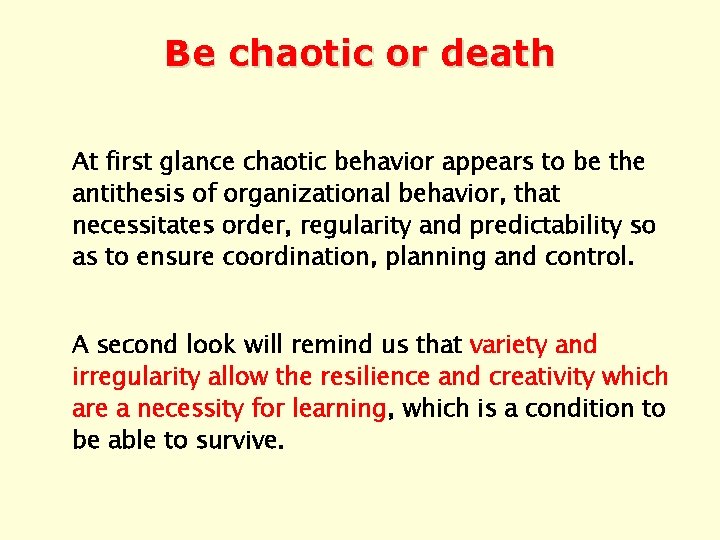 Be chaotic or death

At first glance chaotic behavior appears to be the antithesis of organizational behavior, that necessitates order, regularity and predictability so as to ensure coordination, planning and control.

A second look will remind us that variety and irregularity allow the resilience and creativity which are a necessity for learning, which is a condition to be able to survive.